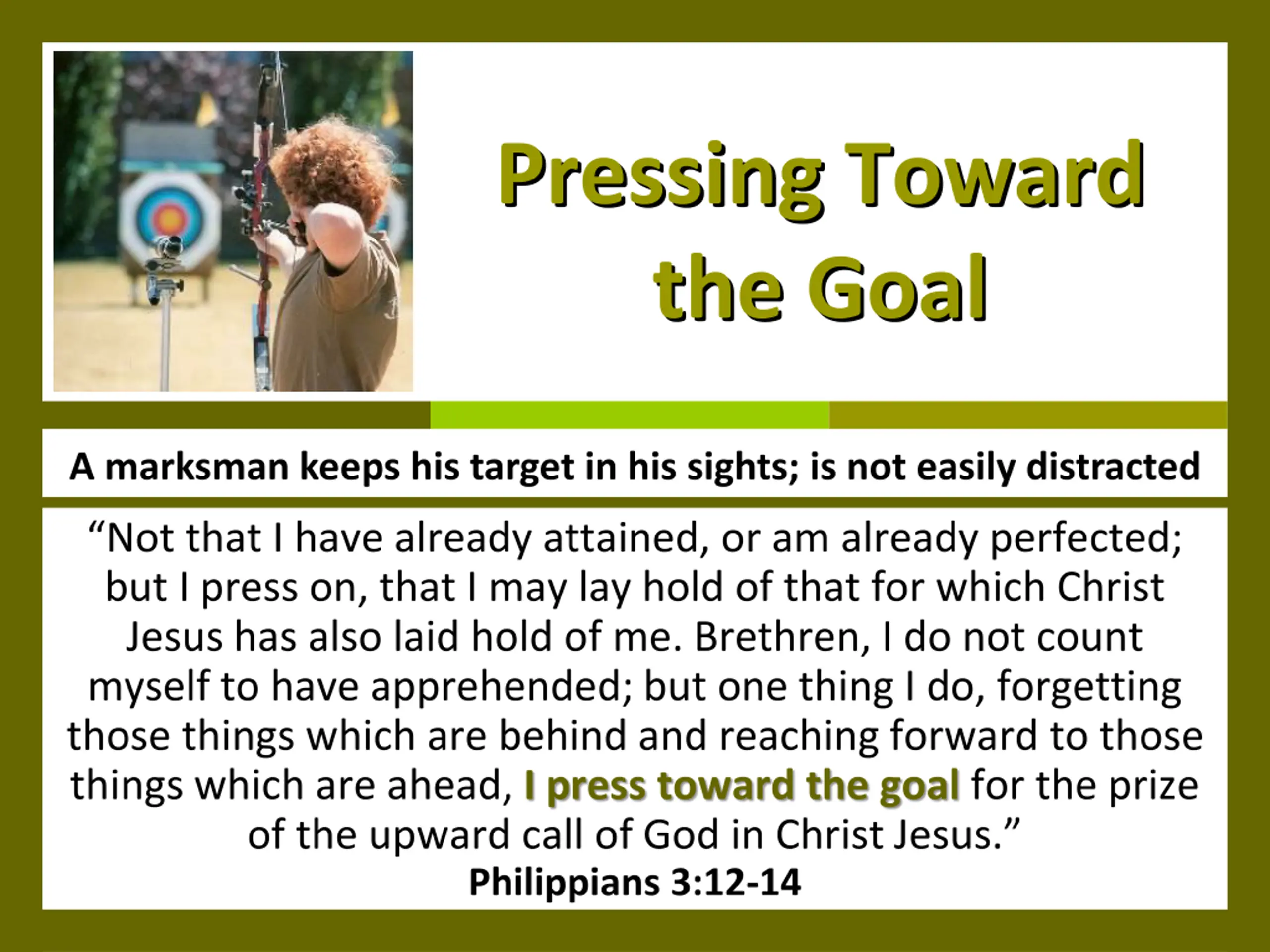 Pressing Toward the Goal

A marksman keeps his target in his sights; is not easily distracted

“Not that I have already attained, or am already perfected; but I press on, that I may lay hold of that for which Christ Jesus has also laid hold of me. Brethren, I do not count myself to have apprehended; but one thing I do, forgetting those things which are behind and reaching forward to those things which are ahead, I press toward the goal for the prize of the upward call of God in Christ Jesus.”
Philippians 3:12-14